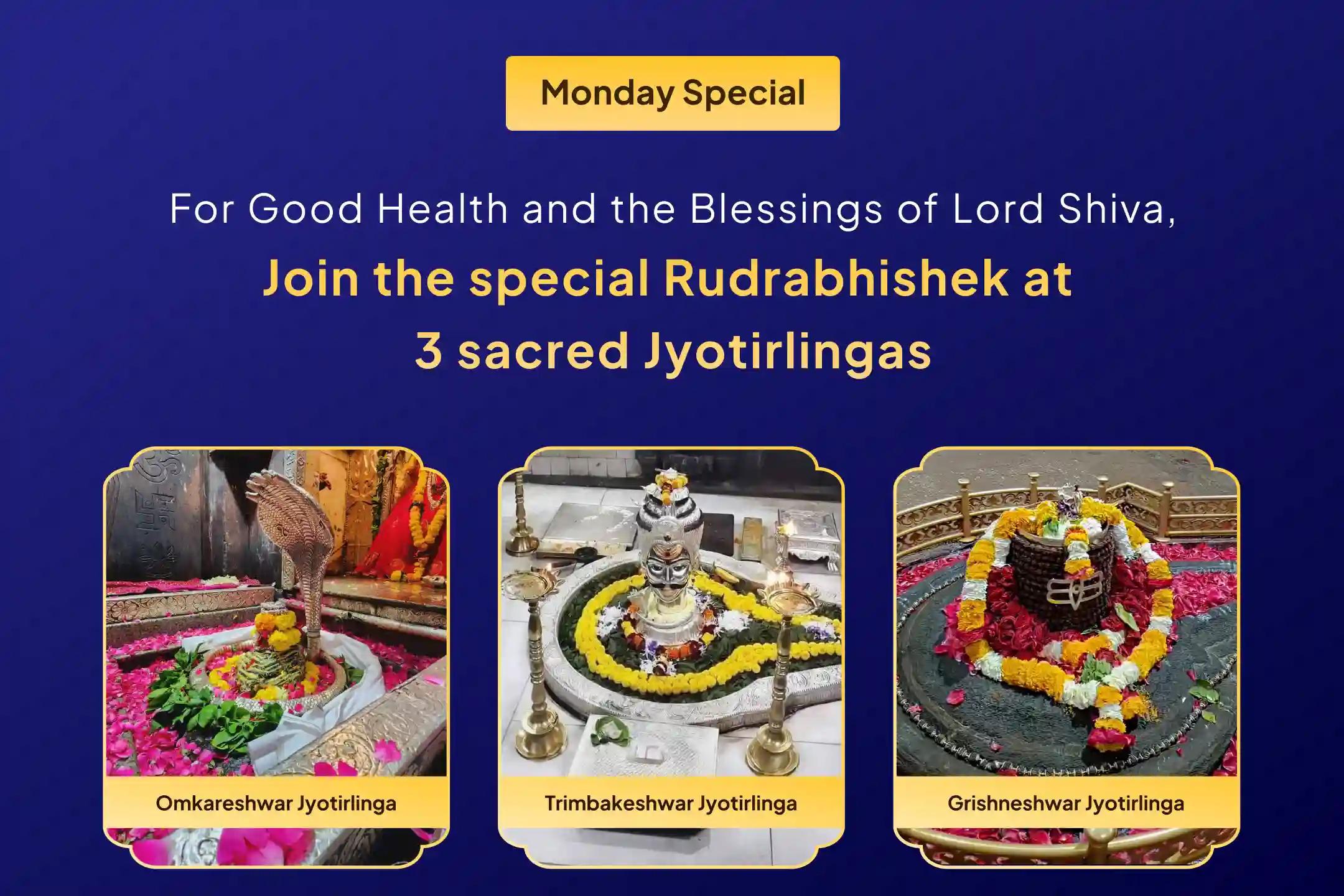 Monday Special

For Good Health and the Blessings of Lord Shiva,

Join the special Rudrabhishek at 3 sacred Jyotirlingas

Omkareshwar Jyotirlinga

Trimbakeshwar Jyotirlinga

Grishneshwar Jyotirlinga